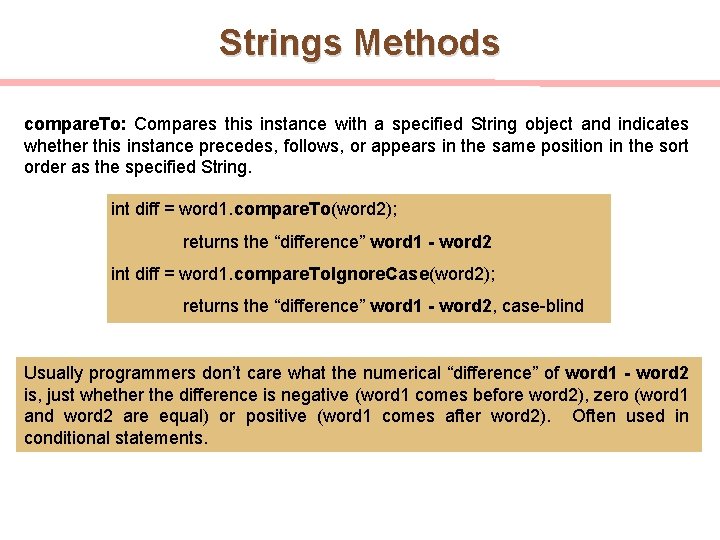 Strings Methods

compareTo: Compares this instance with a specified String object and indicates whether this instance precedes, follows, or appears in the same position in the sort order as the specified String.

int diff = word1.compareTo(word2);

returns the “difference” word1 - word2

int diff = word1.compareToIgnoreCase(word2);

returns the “difference” word1 - word2, case-blind

Usually programmers don’t care what the numerical “difference” of word1 - word2 is, just whether the difference is negative (word1 comes before word2), zero (word1 and word2 are equal) or positive (word1 comes after word2). Often used in conditional statements.